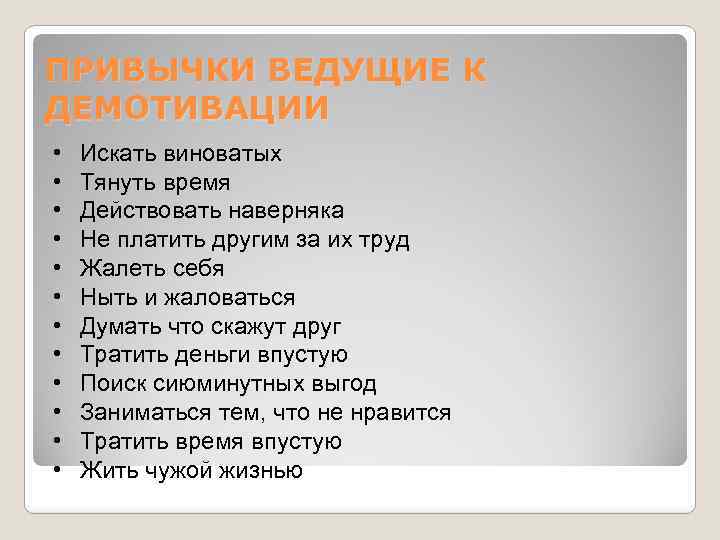 ПРИВЫЧКИ ВЕДУЩИЕ К ДЕМОТИВАЦИИ

• Искать виноватых
• Тянуть время
• Действовать наверняка
• Не платить другим за их труд
• Жалеть себя
• Ныть и жаловаться
• Думать что скажут друг
• Тратить деньги впустую
• Поиск сиюминутных выгод
• Заниматься тем, что не нравится
• Тратить время впустую
• Жить чужой жизнью